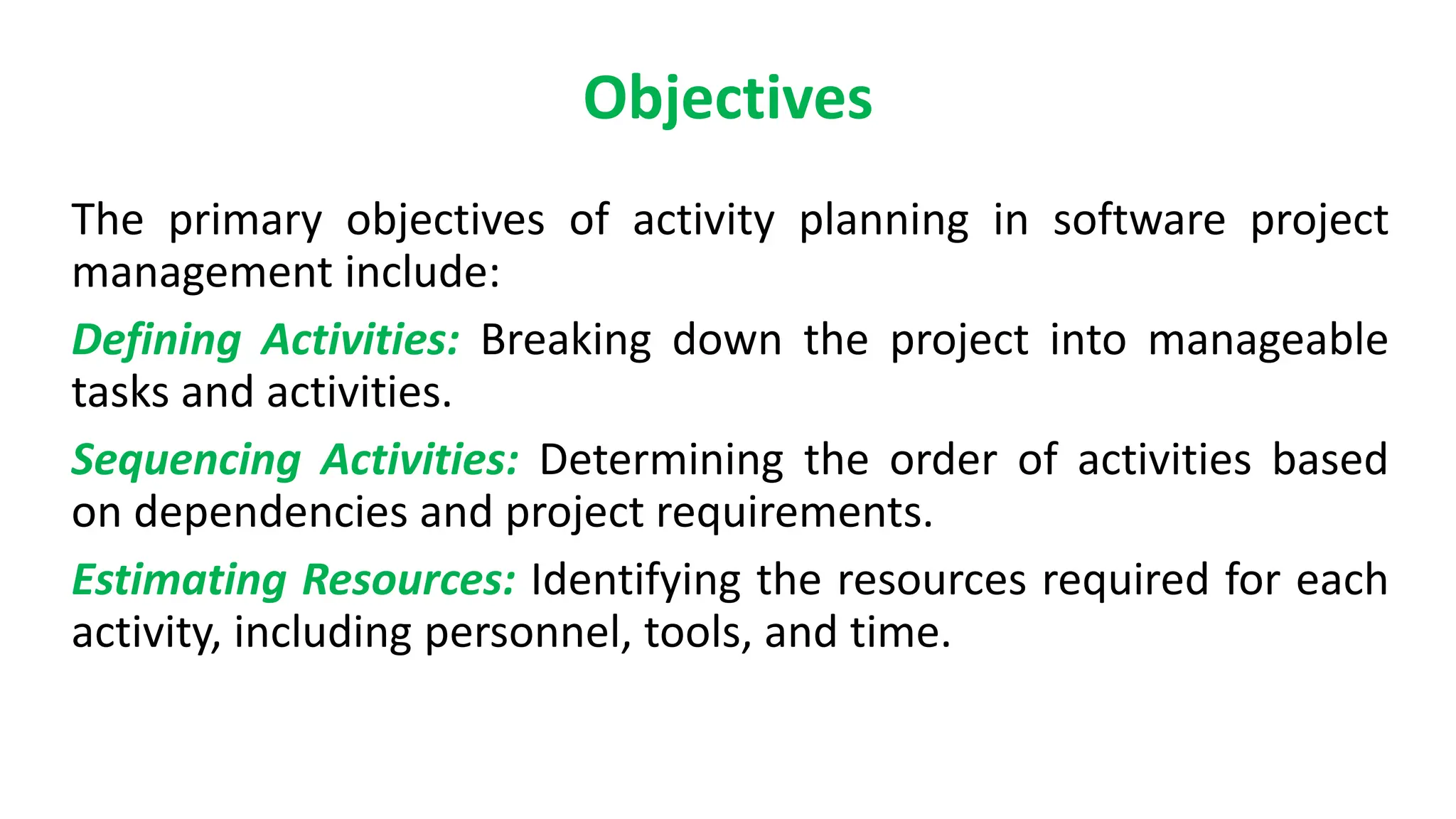 Objectives

The primary objectives of activity planning in software project management include:

Defining Activities: Breaking down the project into manageable tasks and activities.

Sequencing Activities: Determining the order of activities based on dependencies and project requirements.

Estimating Resources: Identifying the resources required for each activity, including personnel, tools, and time.